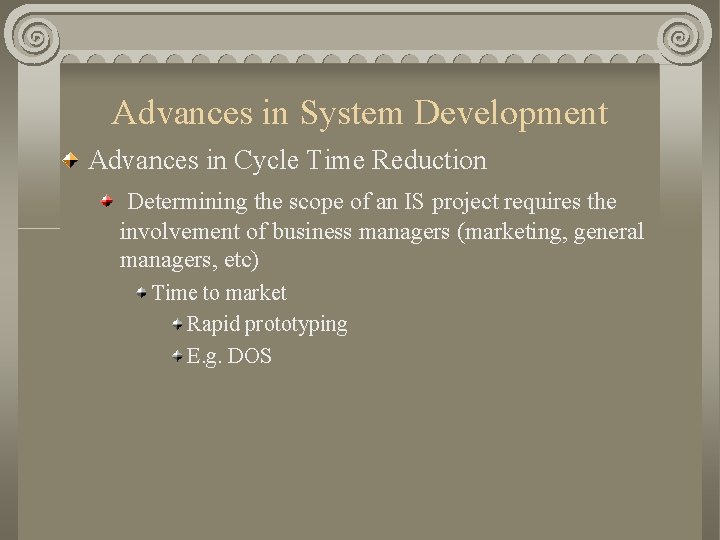 Advances in System Development

Advances in Cycle Time Reduction

Determining the scope of an IS project requires the involvement of business managers (marketing, general managers, etc)

Time to market

Rapid prototyping

E.g. DOS